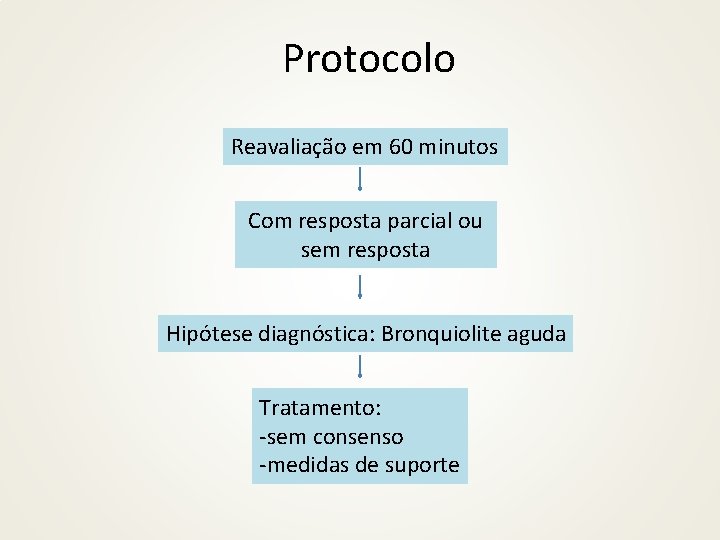 Protocolo

Reavaliação em 60 minutos

Com resposta parcial ou sem resposta

Hipótese diagnóstica: Bronquiolite aguda

Tratamento:
-sem consenso
-medidas de suporte